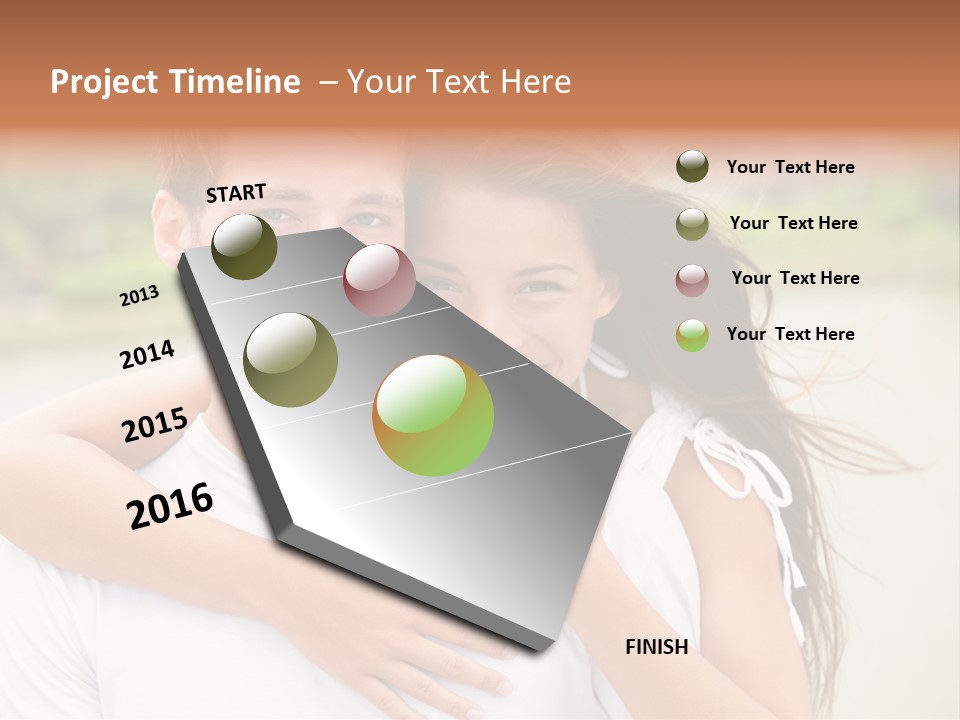 Project Timeline – Your Text Here

START

2013

2014

2015

2016

FINISH

Your Text Here

Your Text Here

Your Text Here

Your Text Here